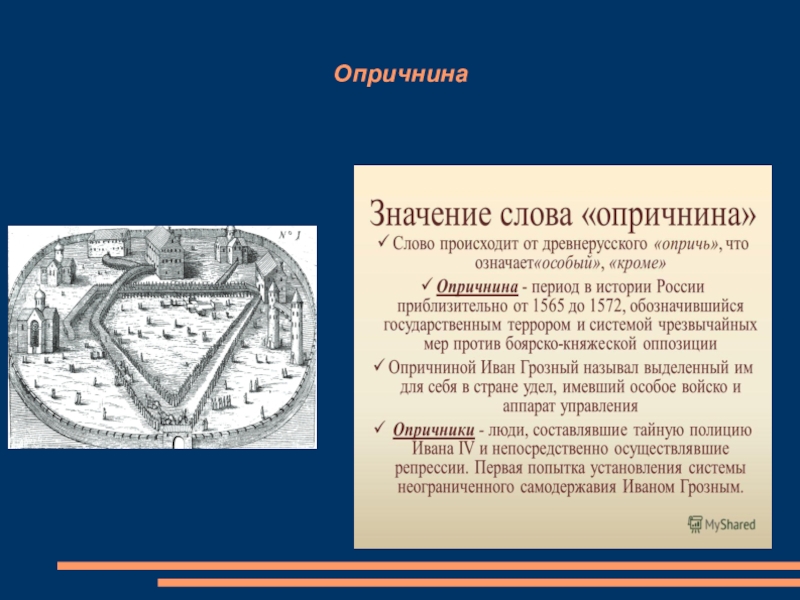 Опричнина

N° 1

Значение слова «опричнина»

✓ Слово происходит от древнерусского «опричь», что означает«особый», «кроме»

✓ Опричнина - период в истории России приблизительно от 1565 до 1572, обозначившийся государственным террором и системой чрезвычайных мер против боярско-княжеской оппозиции

✓ Опричниной Иван Грозный называл выделенный им для себя в стране удел, имевший особое войско и аппарат управления

✓ Опричники - люди, составлявшие тайную полицию Ивана IV и непосредственно осуществлявшие репрессии. Первая попытка установления системы неограниченного самодержавия Иваном Грозным.

MyShared